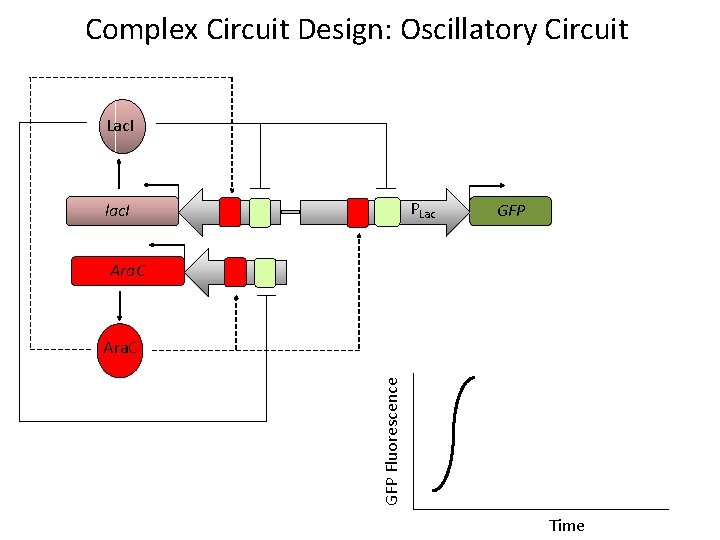 Complex Circuit Design: Oscillatory Circuit

LacI

lacI

$P_{Lac}$

GFP

AraC

AraC

GFP Fluorescence

Time